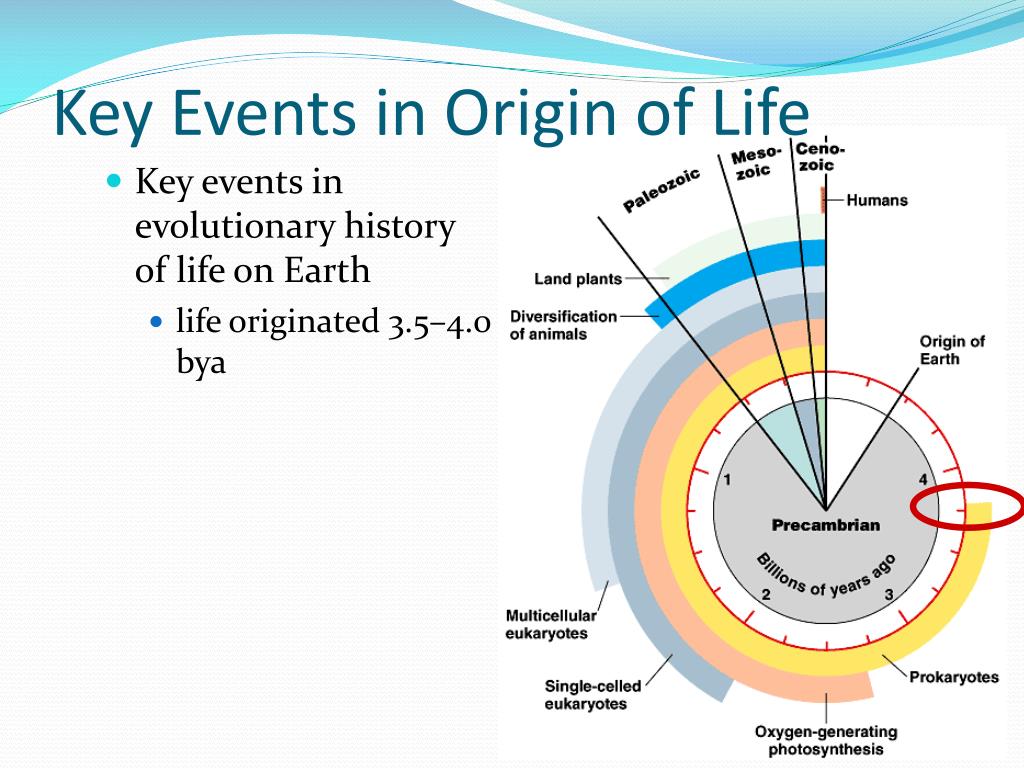 Key Events in Origin of Life

Key events in evolutionary history of life on Earth

life originated 3.5–4.0 bya

Paleozoic

Meso-zoic

Ceno-zoic

Humans

Land plants

Diversification of animals

Origin of Earth

1

4

Precambrian

Billions of years ago

2

3

Multicellular eukaryotes

Single-celled eukaryotes

Prokaryotes

Oxygen-generating photosynthesis